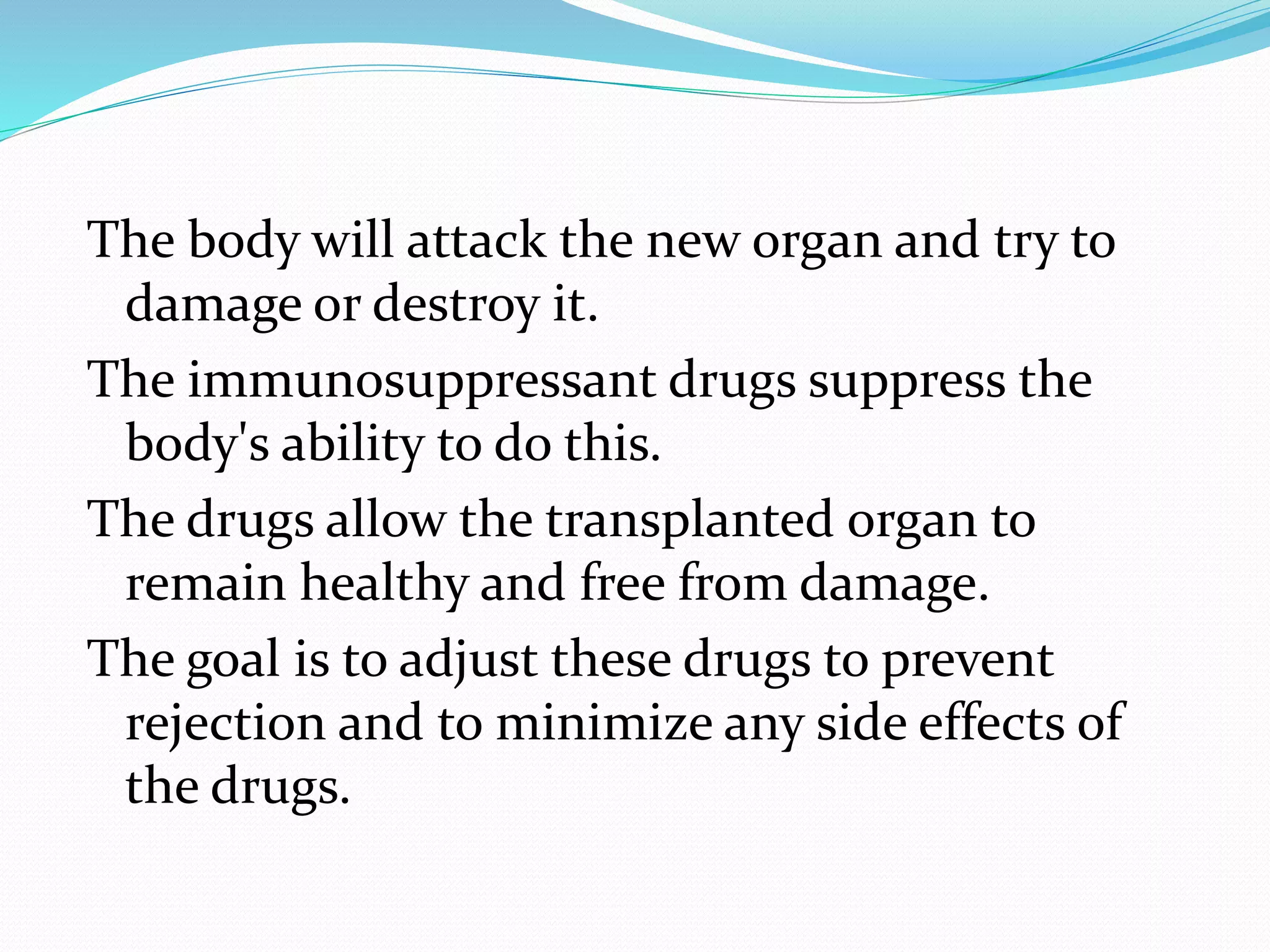 The body will attack the new organ and try to damage or destroy it.

The immunosuppressant drugs suppress the body's ability to do this.

The drugs allow the transplanted organ to remain healthy and free from damage.

The goal is to adjust these drugs to prevent rejection and to minimize any side effects of the drugs.